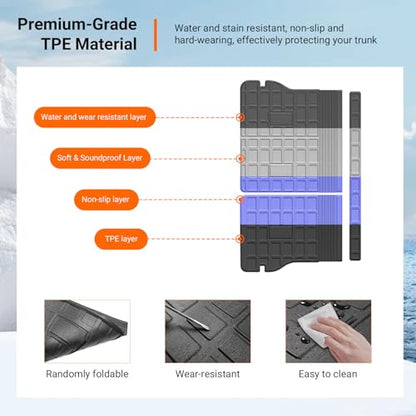 Premium-Grade TPE Material

Water and stain resistant, non-slip and hard-wearing, effectively protecting your trunk

Water and wear resistant layer

Soft & Soundproof Layer

Non-slip layer

TPE layer

Randomly foldable

Wear-resistant

Easy to clean